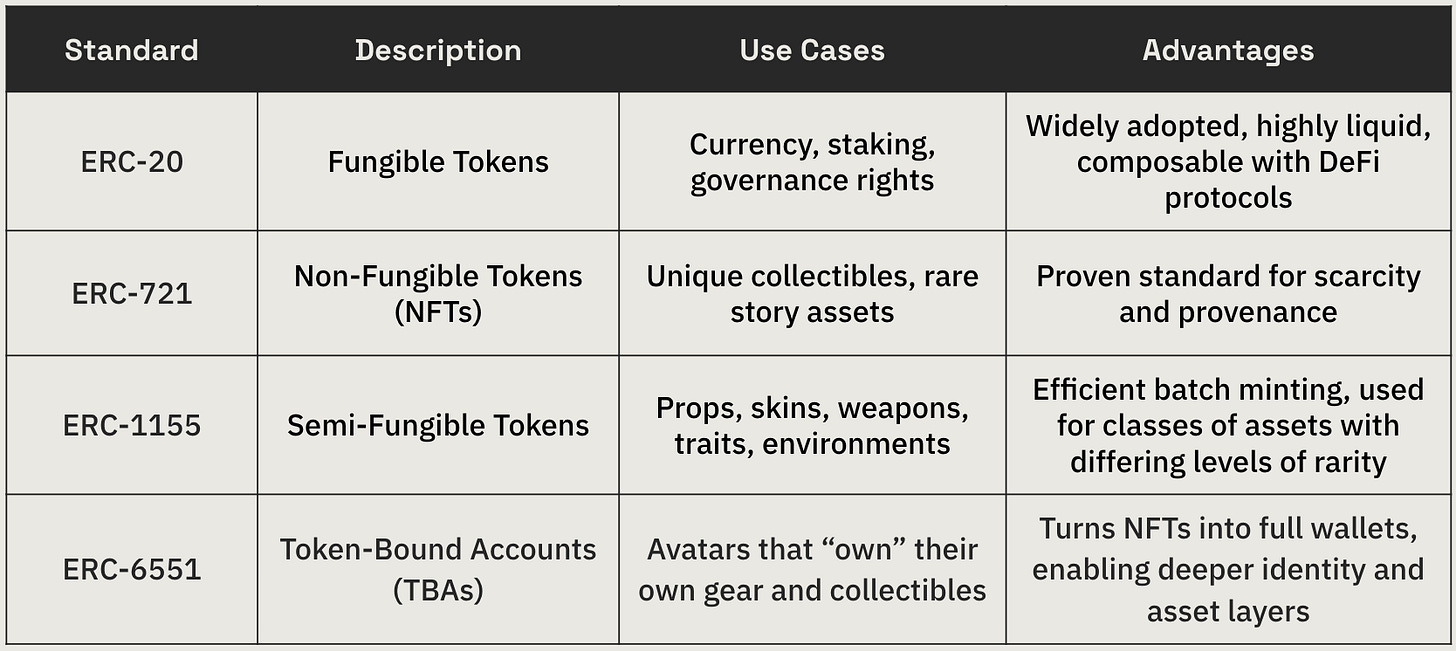 | Standard | Description | Use Cases | Advantages |
|---|---|---|---|
| ERC-20 | Fungible Tokens | Currency, staking, governance rights | Widely adopted, highly liquid, composable with DeFi protocols |
| ERC-721 | Non-Fungible Tokens (NFTs) | Unique collectibles, rare story assets | Proven standard for scarcity and provenance |
| ERC-1155 | Semi-Fungible Tokens | Props, skins, weapons, traits, environments | Efficient batch minting, used for classes of assets with differing levels of rarity |
| ERC-6551 | Token-Bound Accounts (TBAs) | Avatars that “own” their own gear and collectibles | Turns NFTs into full wallets, enabling deeper identity and asset layers |